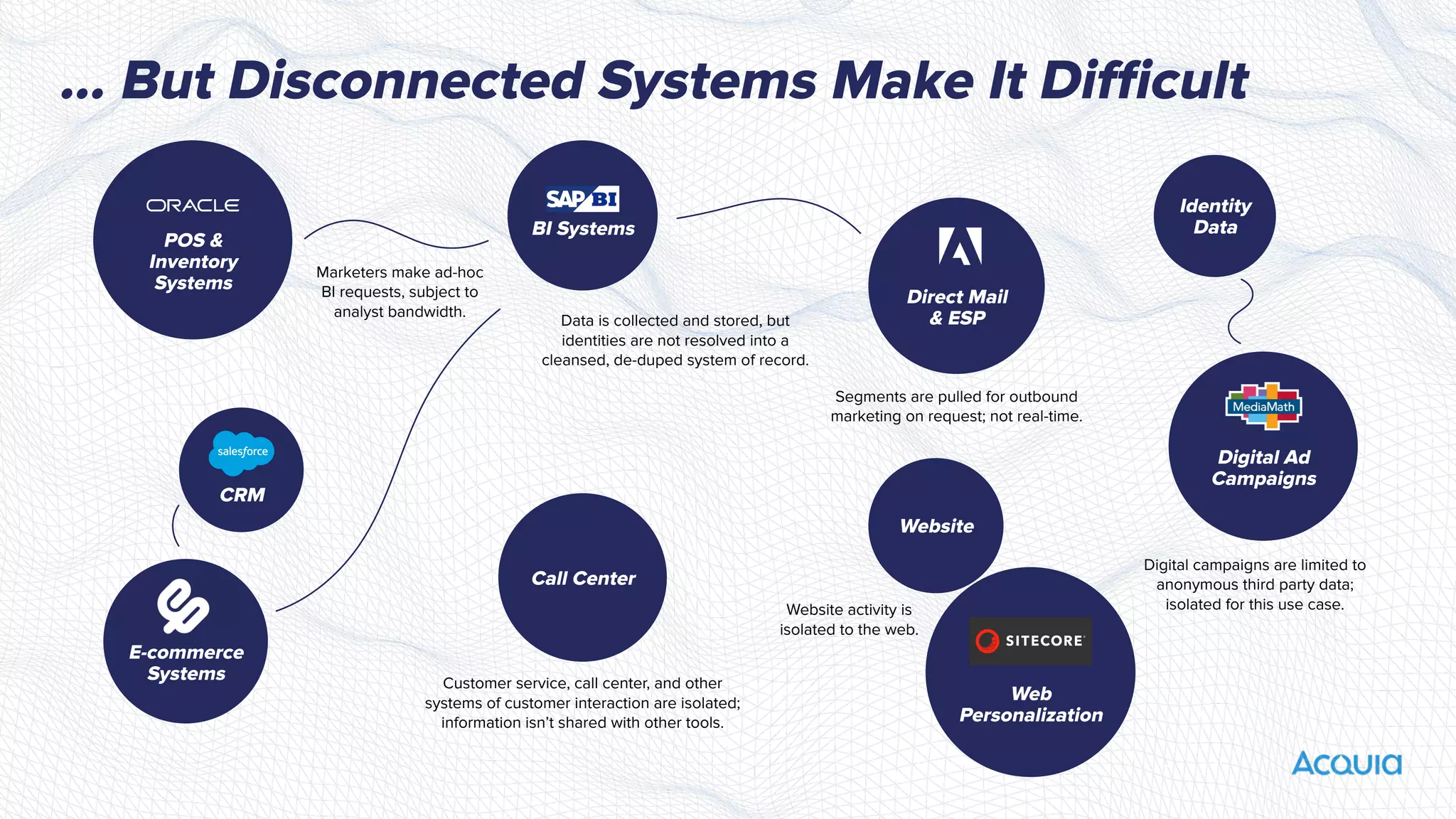 … But Disconnected Systems Make It Difficult

ORACLE
POS & Inventory Systems

Marketers make ad-hoc BI requests, subject to analyst bandwidth.

SAP BI
BI Systems

Data is collected and stored, but identities are not resolved into a cleansed, de-duped system of record.

Direct Mail & ESP

Segments are pulled for outbound marketing on request; not real-time.

Identity Data

MediaMath
Digital Ad Campaigns

Digital campaigns are limited to anonymous third party data; isolated for this use case.

salesforce
CRM

E-commerce Systems

Call Center

Customer service, call center, and other systems of customer interaction are isolated; information isn't shared with other tools.

Website

Website activity is isolated to the web.

SITECORE
Web Personalization

Acquia